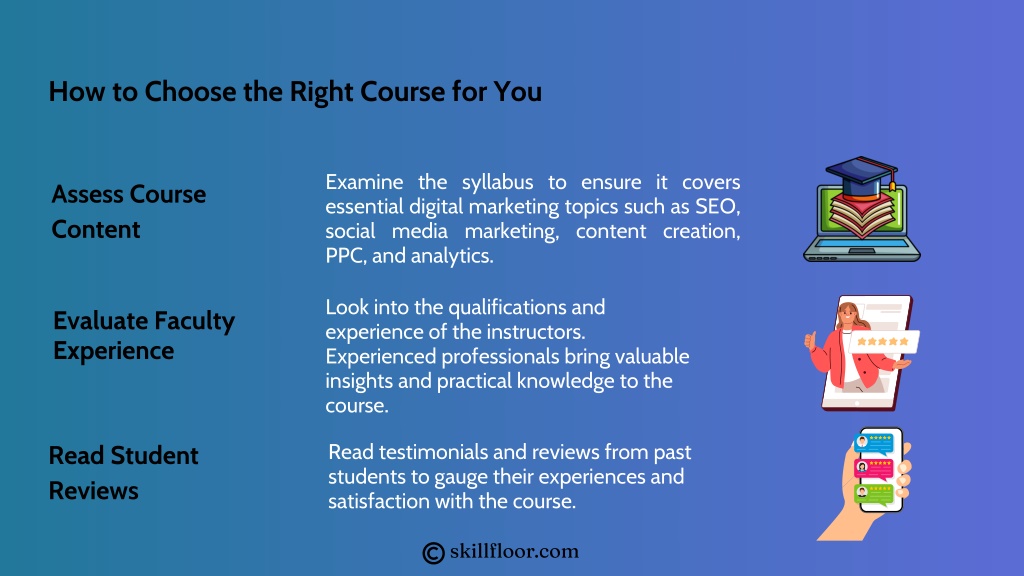 How to Choose the Right Course for You

Assess Course Content

Examine the syllabus to ensure it covers essential digital marketing topics such as SEO, social media marketing, content creation, PPC, and analytics.

Evaluate Faculty Experience

Look into the qualifications and experience of the instructors. Experienced professionals bring valuable insights and practical knowledge to the course.

Read Student Reviews

Read testimonials and reviews from past students to gauge their experiences and satisfaction with the course.

© skillfloor.com